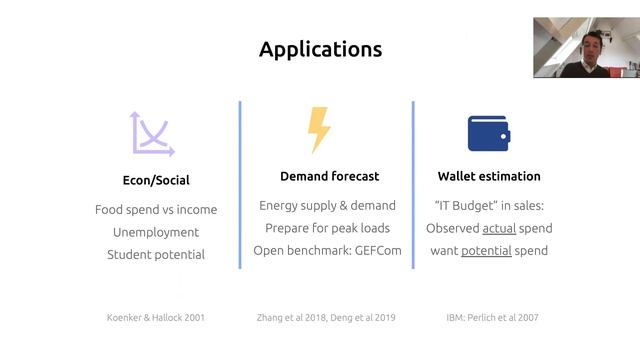 Applications

Econ/Social

Food spend vs income
Unemployment
Student potential

Koenker & Hallock 2001

Demand forecast

Energy supply & demand
Prepare for peak loads
Open benchmark: GEFCom

Zhang et al 2018, Deng et al 2019

Wallet estimation

"IT Budget" in sales:
Observed actual spend
want potential spend

IBM: Perlich et al 2007